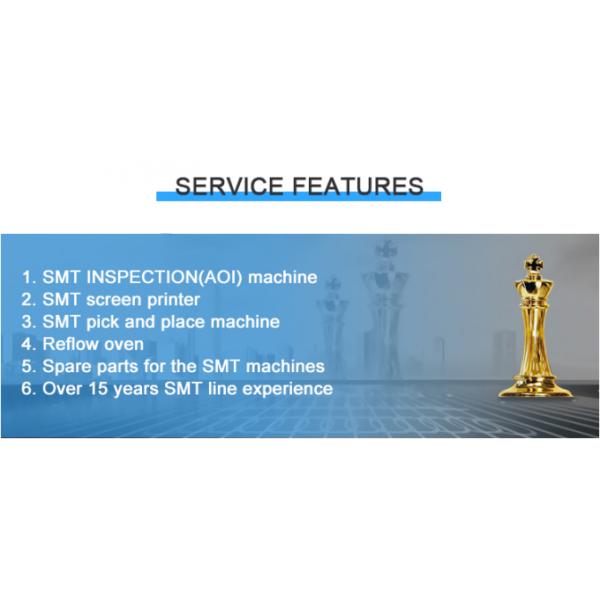 SERVICE FEATURES

1. SMT INSPECTION(AOI) machine
2. SMT screen printer
3. SMT pick and place machine
4. Reflow oven
5. Spare parts for the SMT machines
6. Over 15 years SMT line experience